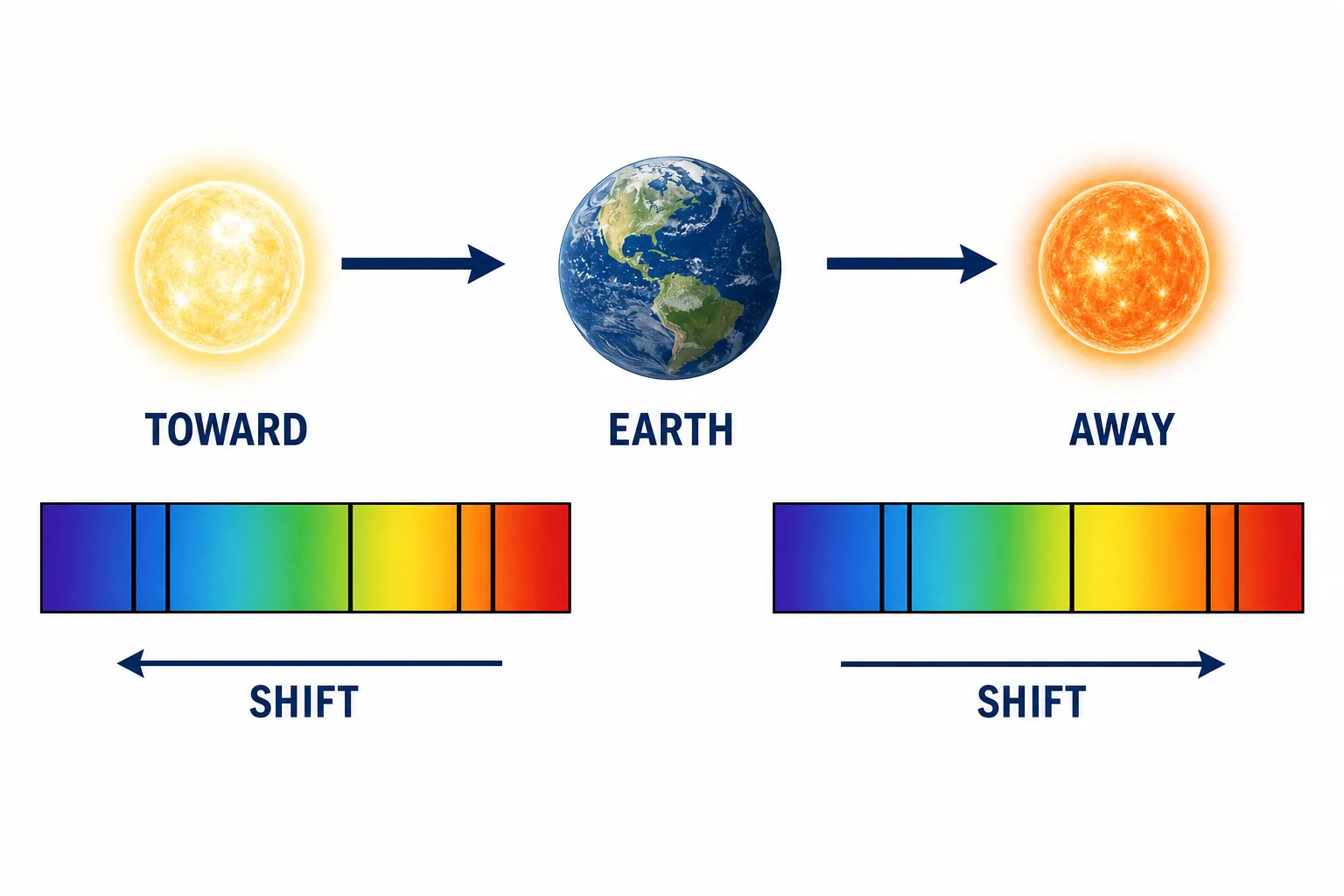 TOWARD

EARTH

AWAY

SHIFT

SHIFT